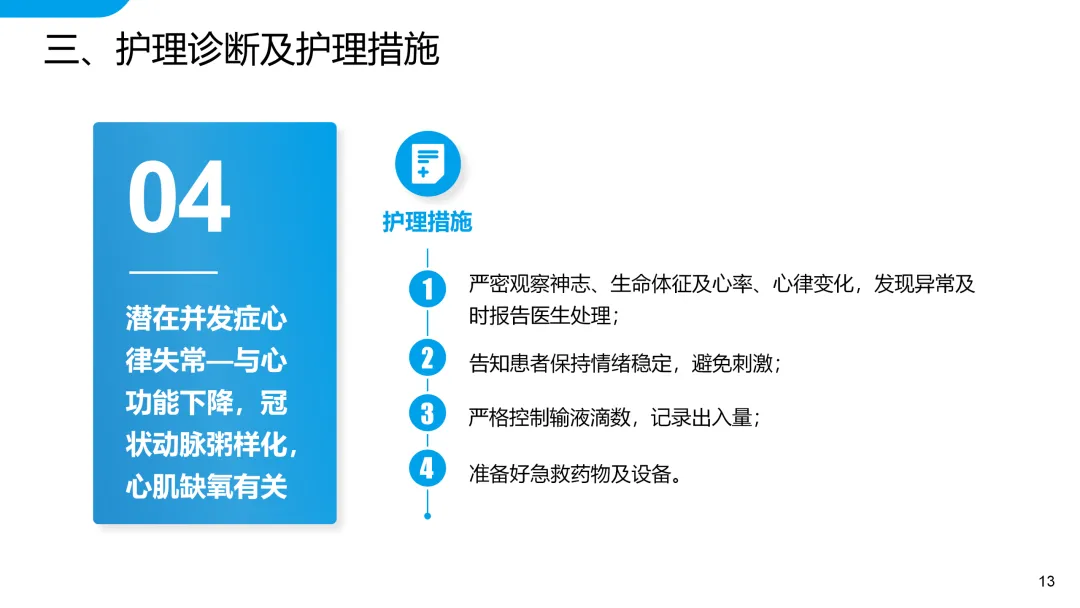 三、护理诊断及护理措施

04

潜在并发症心律失常—与心功能下降，冠状动脉粥样化，心肌缺氧有关

护理措施

1 严密观察神志、生命体征及心率、心律变化，发现异常及时报告医生处理；

2 告知患者保持情绪稳定，避免刺激；

3 严格控制输液滴数，记录出入量；

4 准备好急救药物及设备。

13